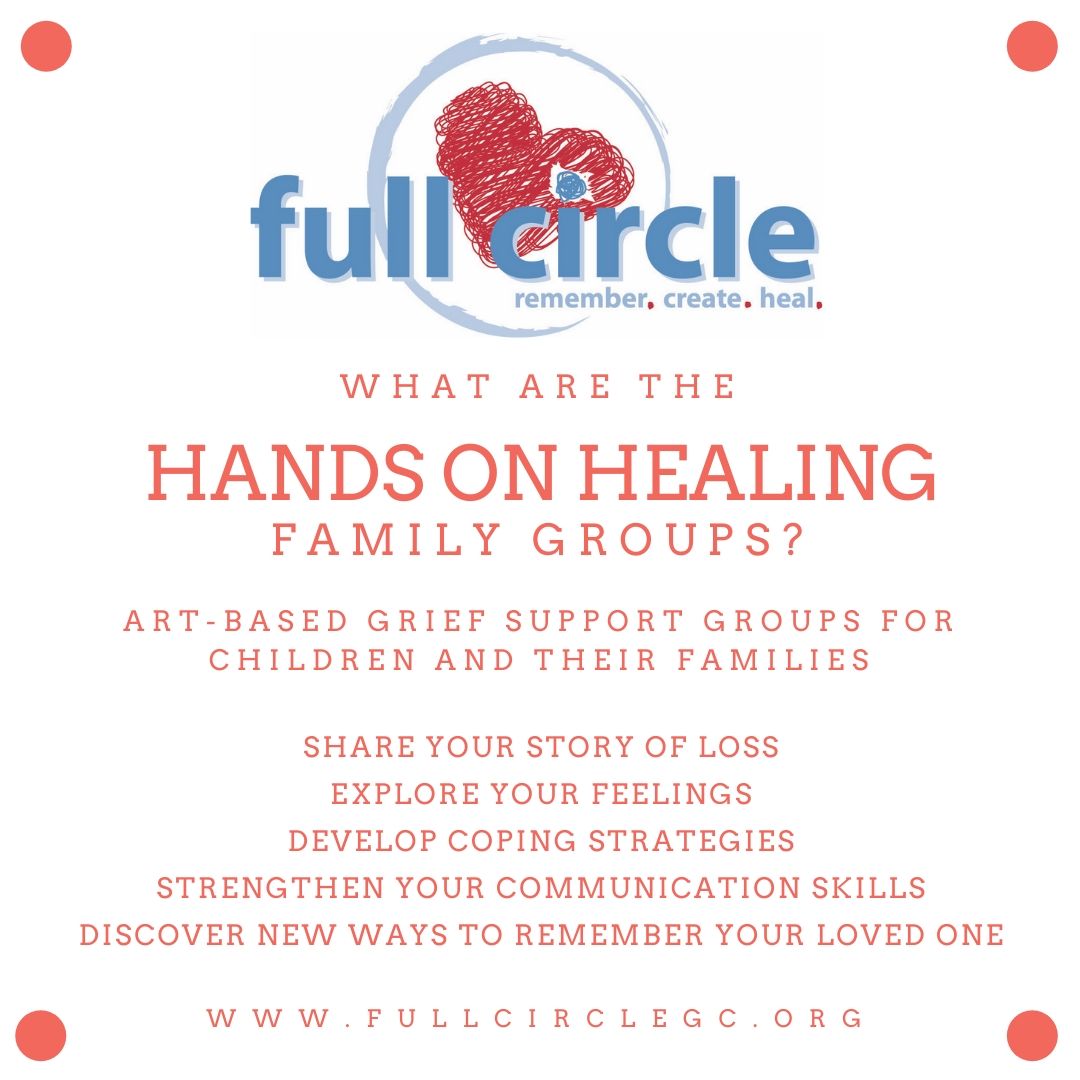 full circle
remember. create. heal.

WHAT ARE THE
HANDS ON HEALING
FAMILY GROUPS?

ART-BASED GRIEF SUPPORT GROUPS FOR CHILDREN AND THEIR FAMILIES

SHARE YOUR STORY OF LOSS
EXPLORE YOUR FEELINGS
DEVELOP COPING STRATEGIES
STRENGTHEN YOUR COMMUNICATION SKILLS
DISCOVER NEW WAYS TO REMEMBER YOUR LOVED ONE

WWW.FULLCIRCLEGC.ORG